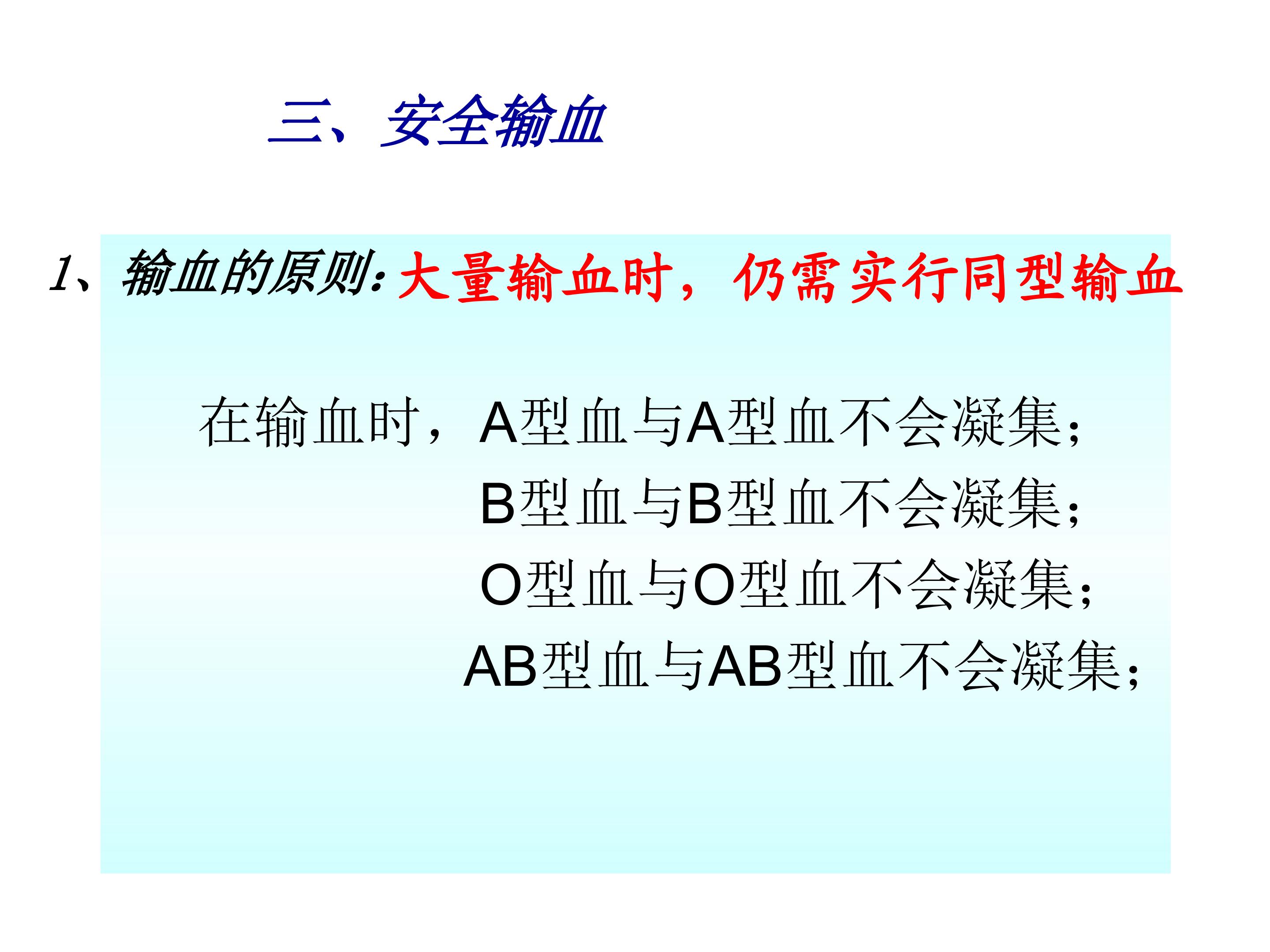 三、安全输血

1、输血的原则：大量输血时，仍需实行同型输血

在输血时，A型血与A型血不会凝集；
B型血与B型血不会凝集；
O型血与O型血不会凝集；
AB型血与AB型血不会凝集；